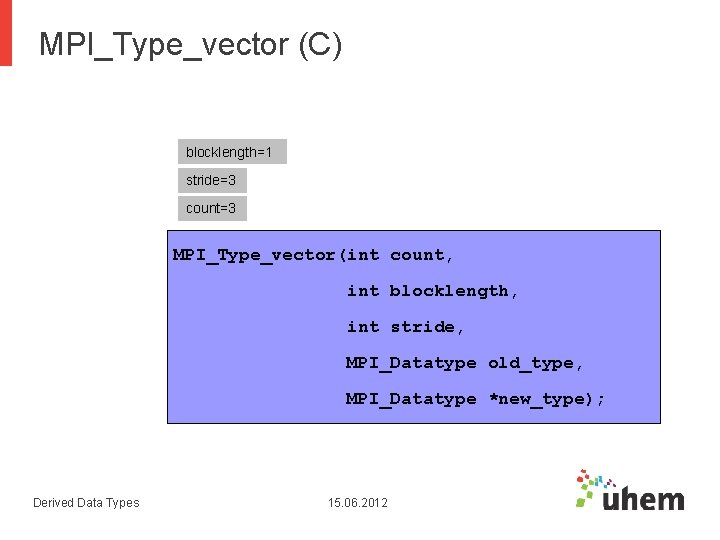 MPI_Type_vector (C)

blocklength=1

stride=3

count=3

MPI_Type_vector(int count,
int blocklength,
int stride,
MPI_Datatype old_type,
MPI_Datatype *new_type);

Derived Data Types

15.06.2012

uhem